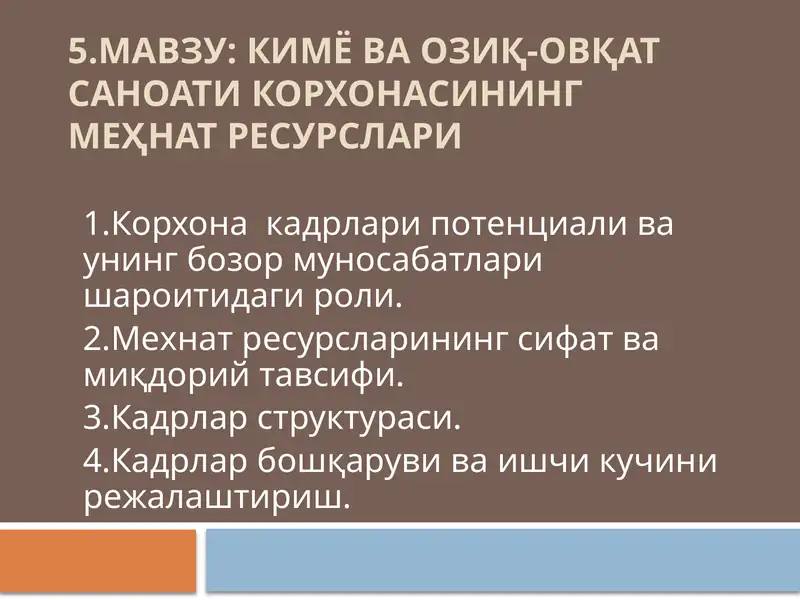 5.МАВЗУ: КИМЁ ВА ОЗИҚ-ОВҚАТ САНОАТИ КОРХОНАСИНИНГ МЕҲНАТ РЕСУРСЛАРИ

1.Корхона кадрлари потенциали ва унинг бозор муносабатлари шароитидаги роли.

2.Мехнат ресурсларининг сифат ва миқдорий тавсифи.

3.Кадрлар структураси.

4.Кадрлар бошқаруви ва ишчи кучини режалаштириш.